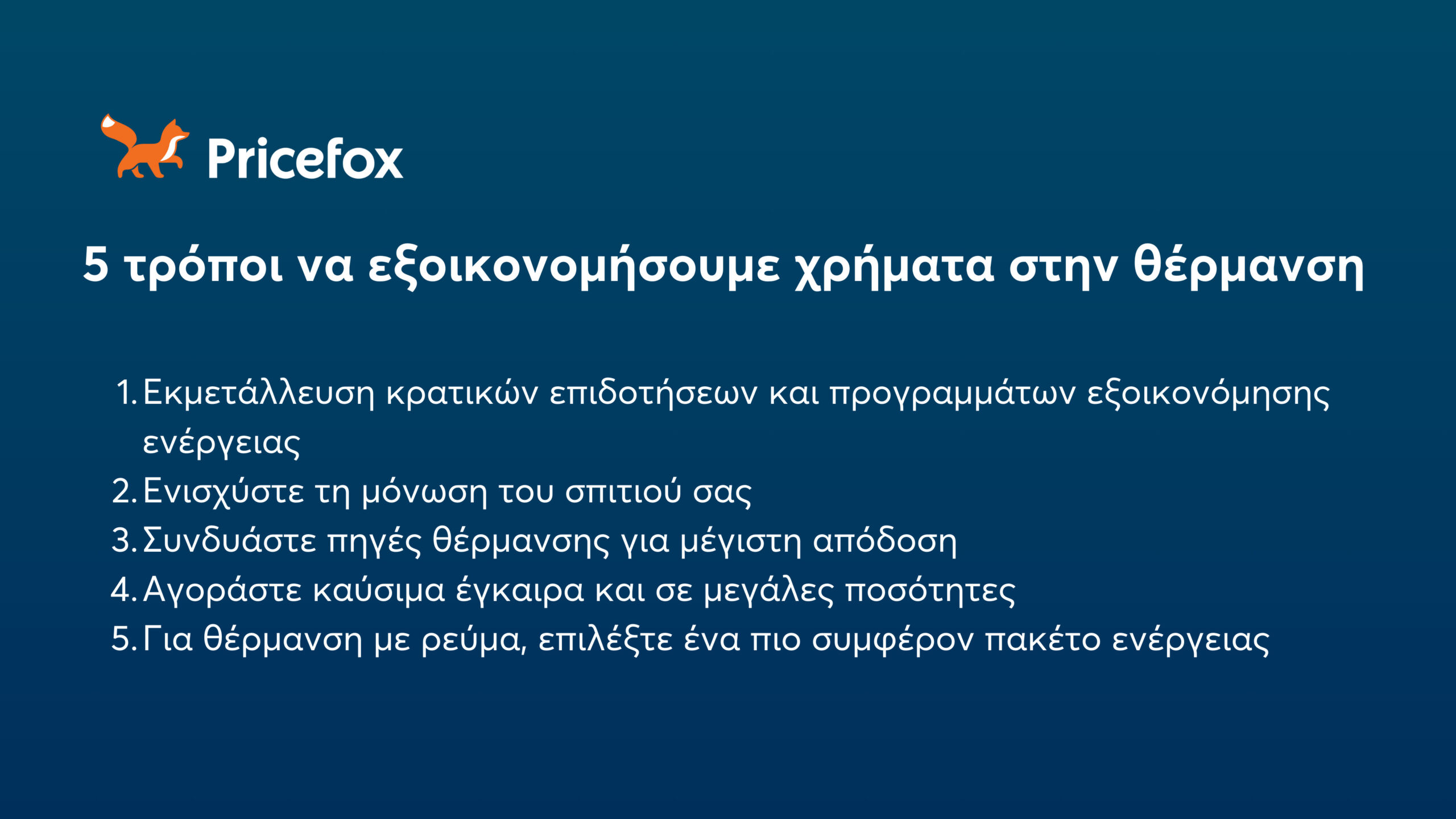 Pricefox

5 τρόποι να εξοικονομήσουμε χρήματα στην θέρμανση

1. Εκμετάλλευση κρατικών επιδοτήσεων και προγραμμάτων εξοικονόμησης ενέργειας
2. Ενισχύστε τη μόνωση του σπιτιού σας
3. Συνδυάστε πηγές θέρμανσης για μέγιστη απόδοση
4. Αγοράστε καύσιμα έγκαιρα και σε μεγάλες ποσότητες
5. Για θέρμανση με ρεύμα, επιλέξτε ένα πιο συμφέρον πακέτο ενέργειας